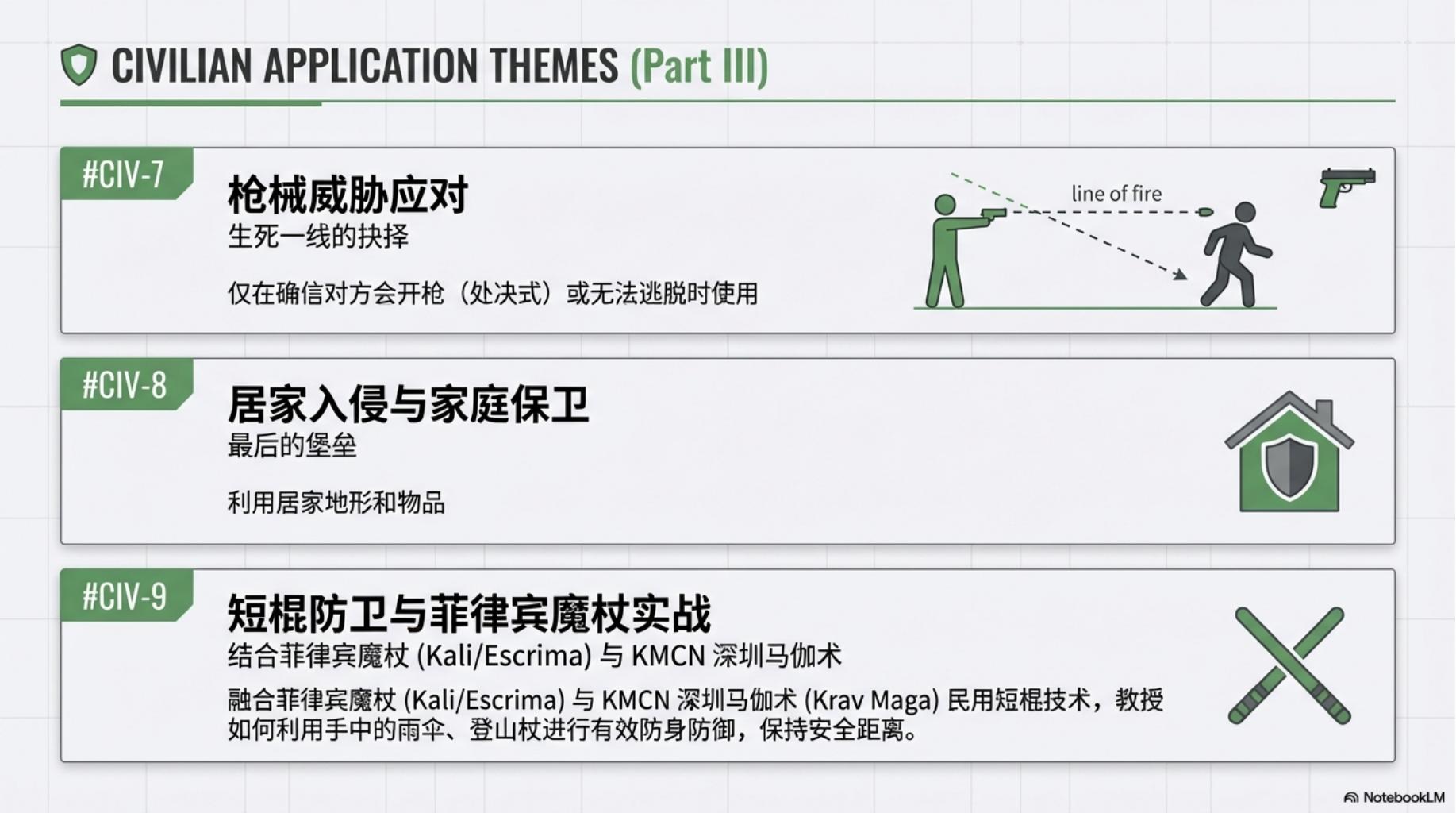 CIVILIAN APPLICATION THEMES (Part III)

#CIV-7

枪械威胁应对

生死一线的抉择

仅在确信对方会开枪（处决式）或无法逃脱时使用

line of fire

#CIV-8

居家入侵与家庭保卫

最后的堡垒

利用居家地形和物品

#CIV-9

短棍防卫与菲律宾魔杖实战

结合菲律宾魔杖 (Kali/Escrima) 与 KMCN 深圳马伽术

融合菲律宾魔杖 (Kali/Escrima) 与 KMCN 深圳马伽术 (Krav Maga) 民用短棍技术，教授如何利用手中的雨伞、登山杖进行有效防身防御，保持安全距离。

NotebookLM